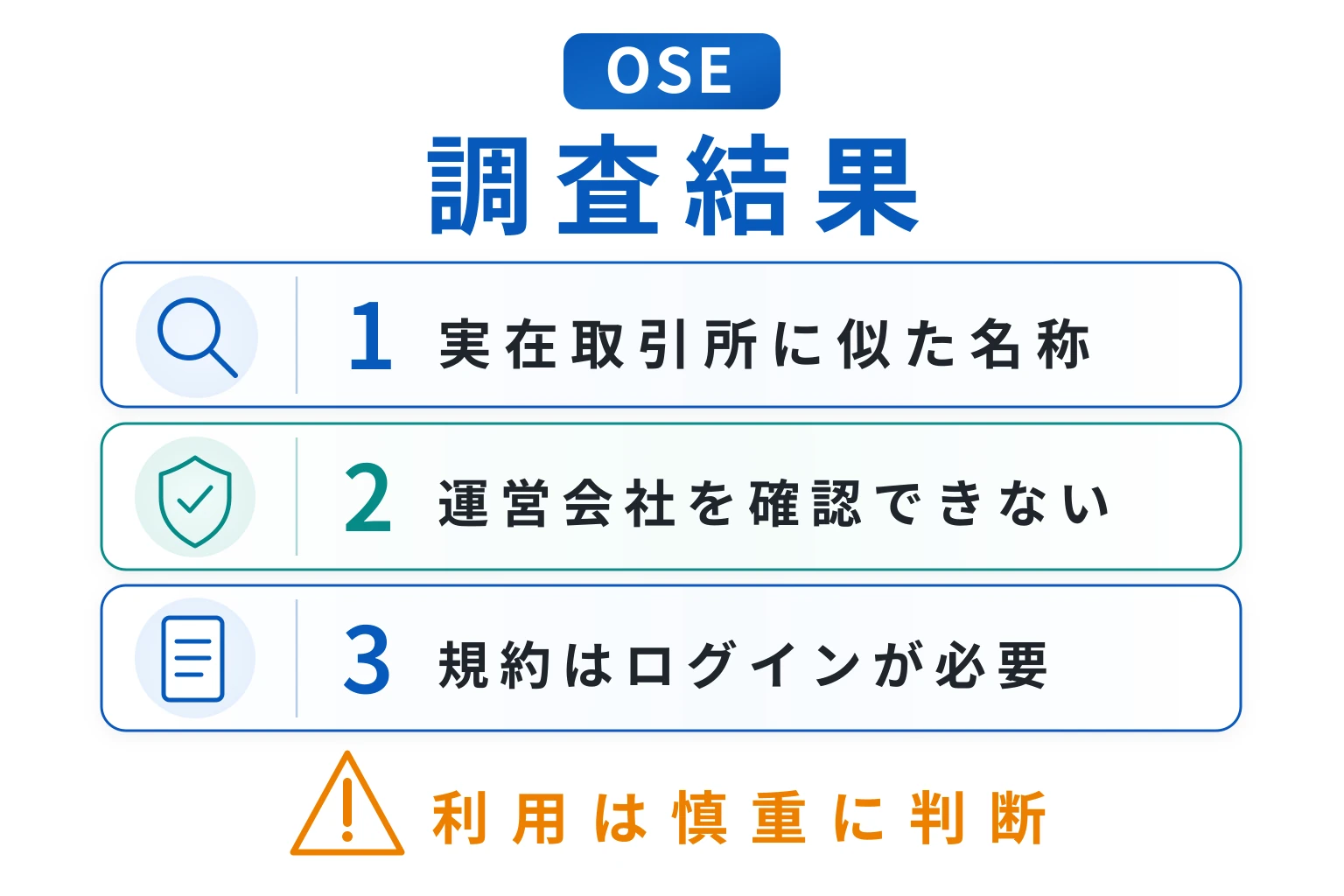 OSE

調査結果

1 実在取引所に似た名称

2 運営会社を確認できない

3 規約はログインが必要

利用は慎重に判断